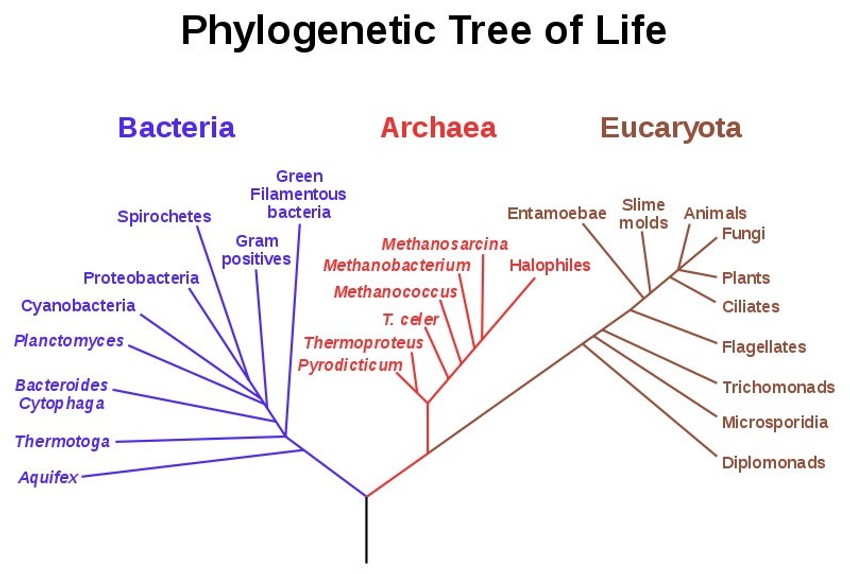 Phylogenetic Tree of Life

Bacteria

Archaea

Eucaryota

Green Filamentous bacteria

Spirochetes

Gram positives

Proteobacteria

Cyanobacteria

Planctomyces

Bacteroides Cytophaga

Thermotoga

Aquifex

Methanosarcina

Methanobacterium

Halophiles

Methanococcus

T. celer

Thermoproteus

Pyrodicticum

Entamoebae

Slime molds

Animals

Fungi

Plants

Ciliates

Flagellates

Trichomonads

Microsporidia

Diplomonads